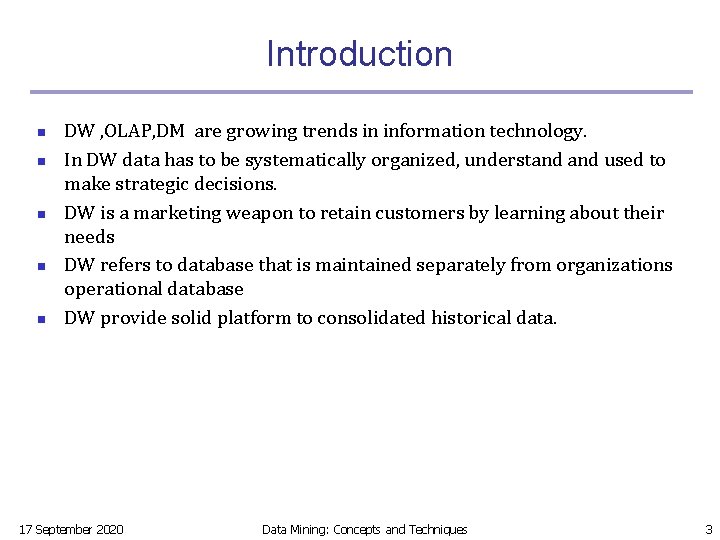 Introduction

- DW ,OLAP,DM are growing trends in information technology.
- In DW data has to be systematically organized, understand and used to make strategic decisions.
- DW is a marketing weapon to retain customers by learning about their needs
- DW refers to database that is maintained separately from organizations operational database
- DW provide solid platform to consolidated historical data.

17 September 2020 Data Mining: Concepts and Techniques 3